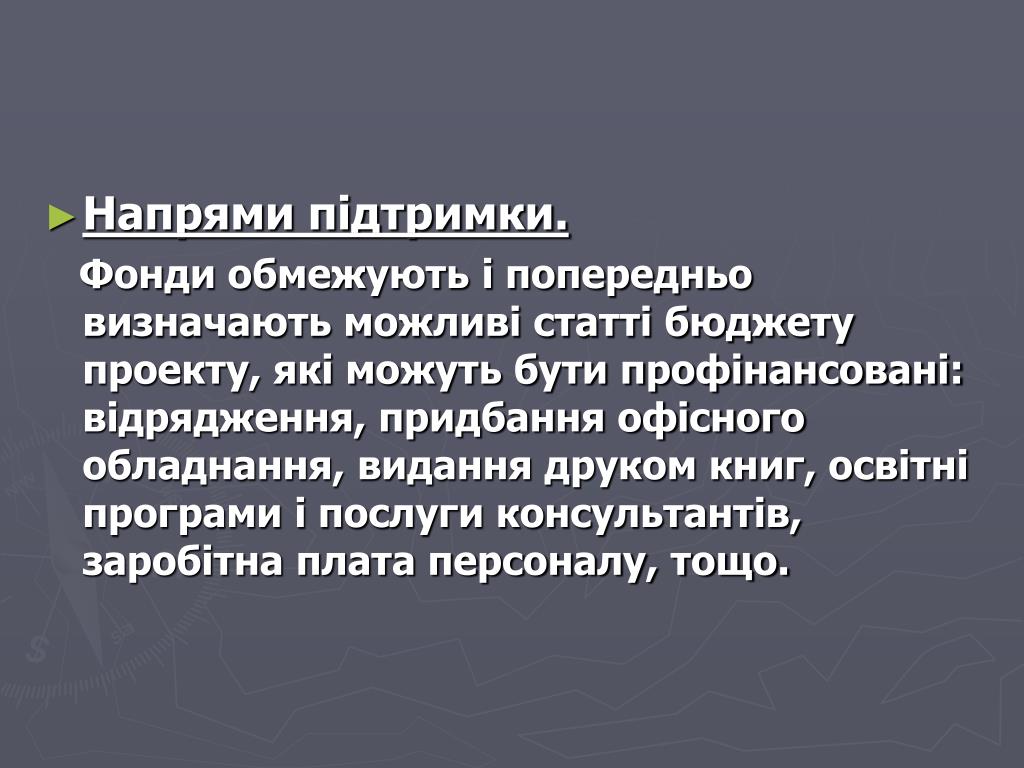 Напрями підтримки.

Фонди обмежують і попередньо визначають можливі статті бюджету проекту, які можуть бути профінансовані: відрядження, придбання офісного обладнання, видання друком книг, освітні програми і послуги консультантів, заробітна плата персоналу, тощо.